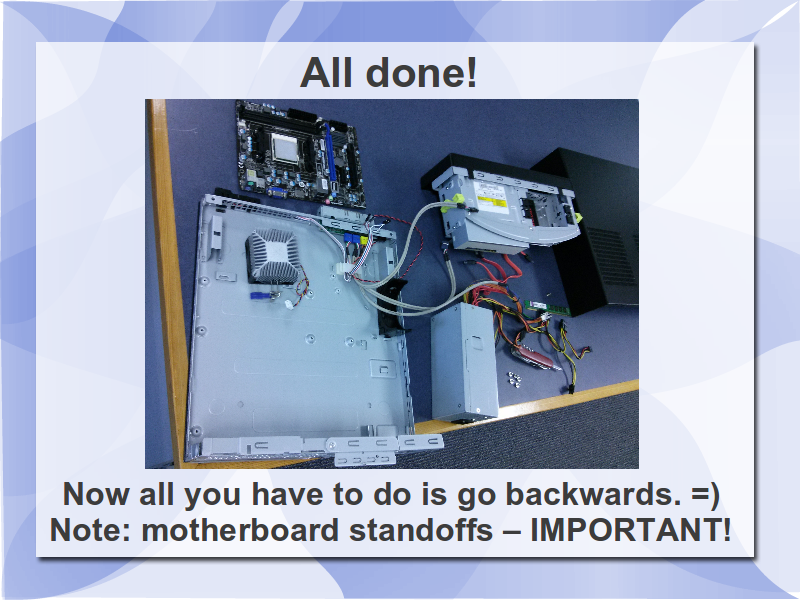 All done!

Now all you have to do is go backwards. =)
Note: motherboard standoffs – IMPORTANT!